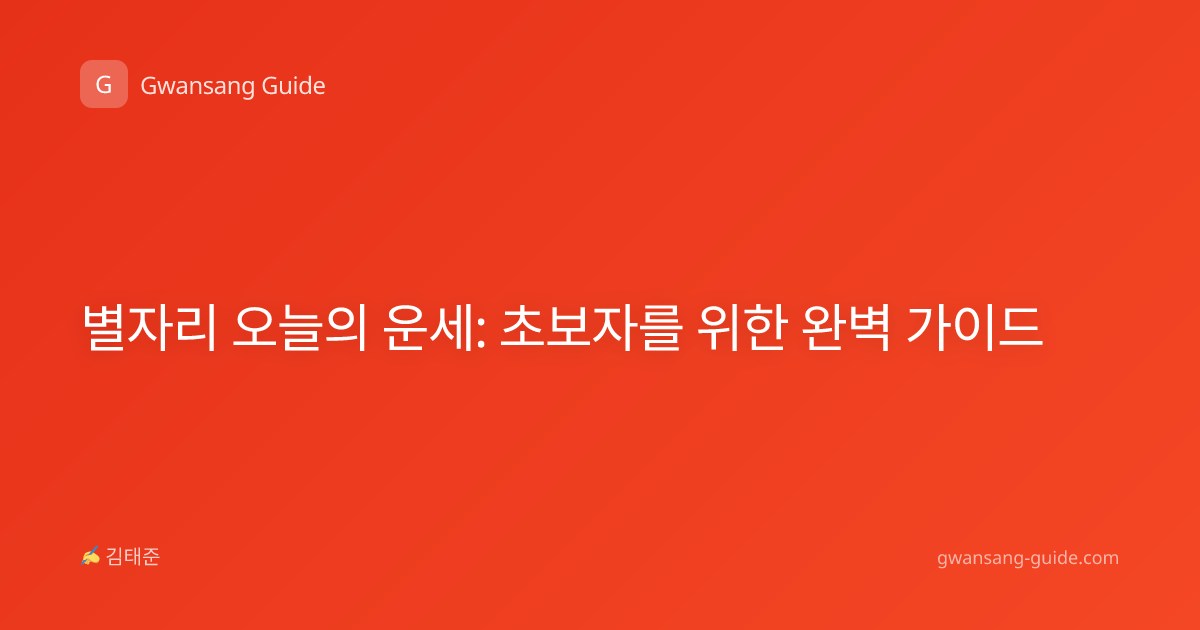 G Gwansang Guide

별자리 오늘의 운세: 초보자를 위한 완벽 가이드

✍ 김태준

gwansang-guide.com